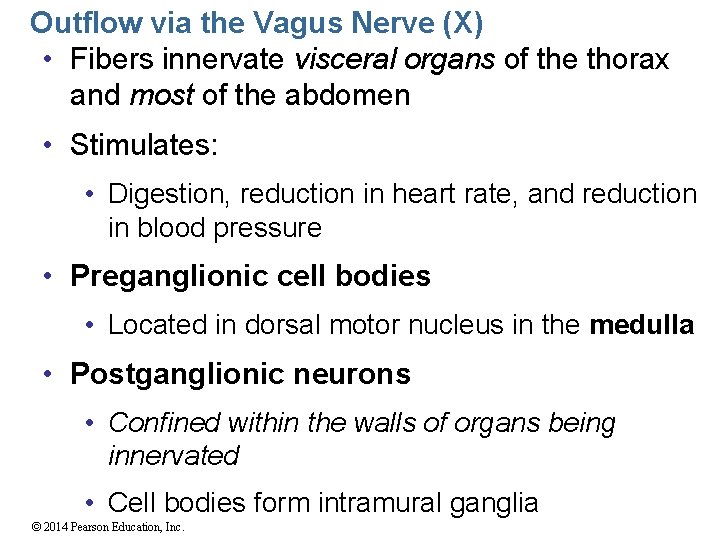 Outflow via the Vagus Nerve (X)

• Fibers innervate visceral organs of the thorax and most of the abdomen

• Stimulates:

• Digestion, reduction in heart rate, and reduction in blood pressure

• Preganglionic cell bodies

• Located in dorsal motor nucleus in the medulla

• Postganglionic neurons

• Confined within the walls of organs being innervated

• Cell bodies form intramural ganglia

© 2014 Pearson Education, Inc.